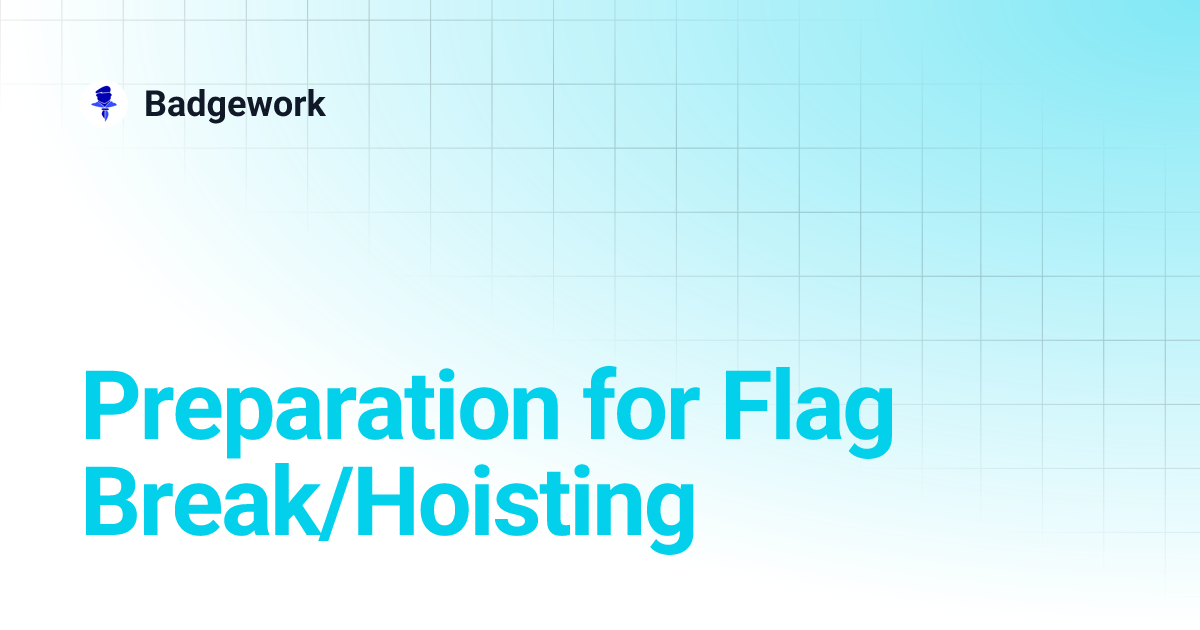 Badgework

Preparation for Flag Break/Hoisting